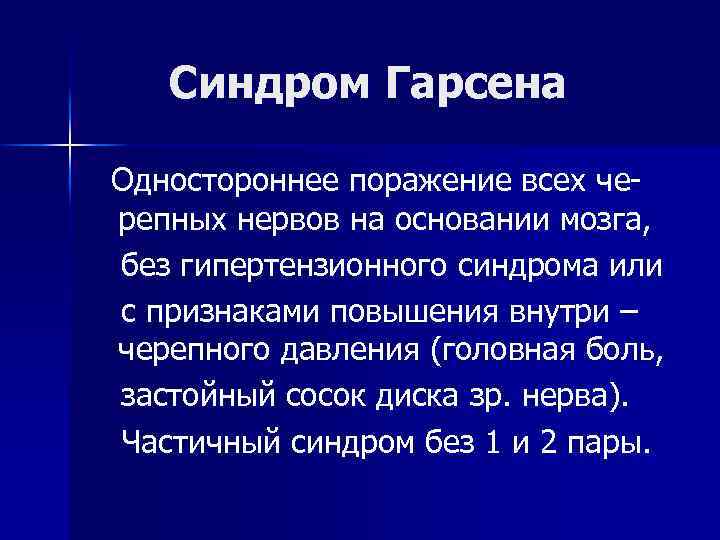 Синдром Гарсена

Одностороннее поражение всех черепных нервов на основании мозга, без гипертензионного синдрома или с признаками повышения внутри – черепного давления (головная боль, застойный сосок диска зр. нерва). Частичный синдром без 1 и 2 пары.